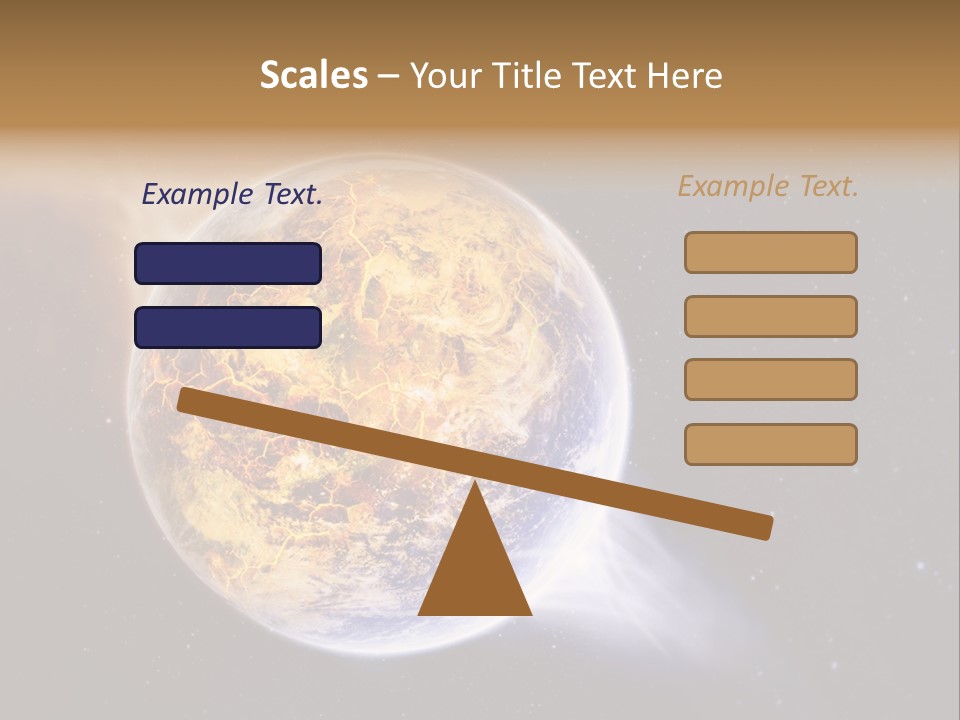 Scales – Your Title Text Here

Example Text.

Example Text.